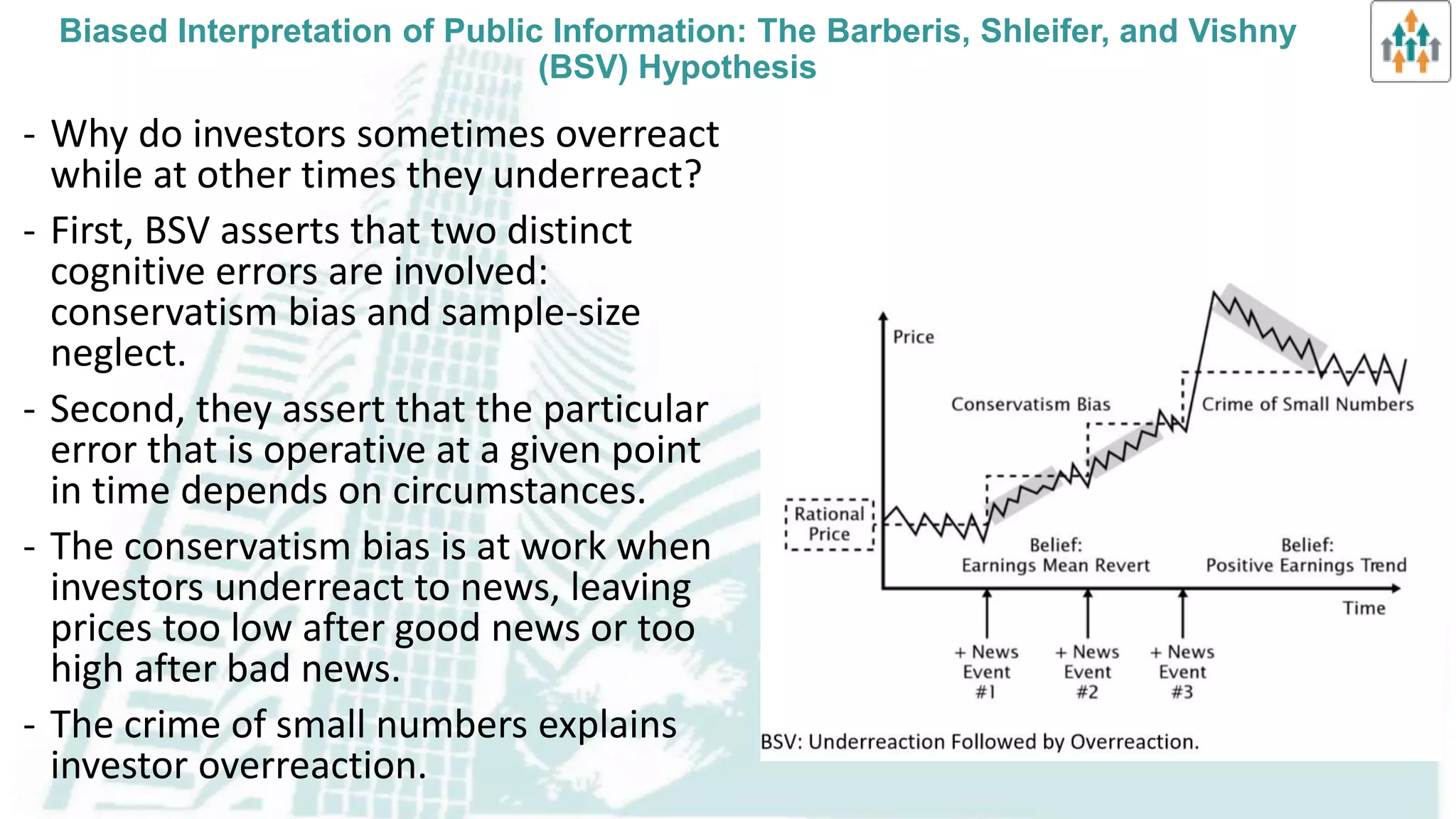 Biased Interpretation of Public Information: The Barberis, Shleifer, and Vishny (BSV) Hypothesis

- Why do investors sometimes overreact while at other times they underreact?

- First, BSV asserts that two distinct cognitive errors are involved: conservatism bias and sample-size neglect.

- Second, they assert that the particular error that is operative at a given point in time depends on circumstances.

- The conservatism bias is at work when investors underreact to news, leaving prices too low after good news or too high after bad news.

- The crime of small numbers explains investor overreaction.

Price

Conservatism Bias

Crime of Small Numbers

Rational Price

Belief: Earnings Mean Revert

Belief: Positive Earnings Trend

Time

+ News Event #1

+ News Event #2

+ News Event #3

BSV: Underreaction Followed by Overreaction.